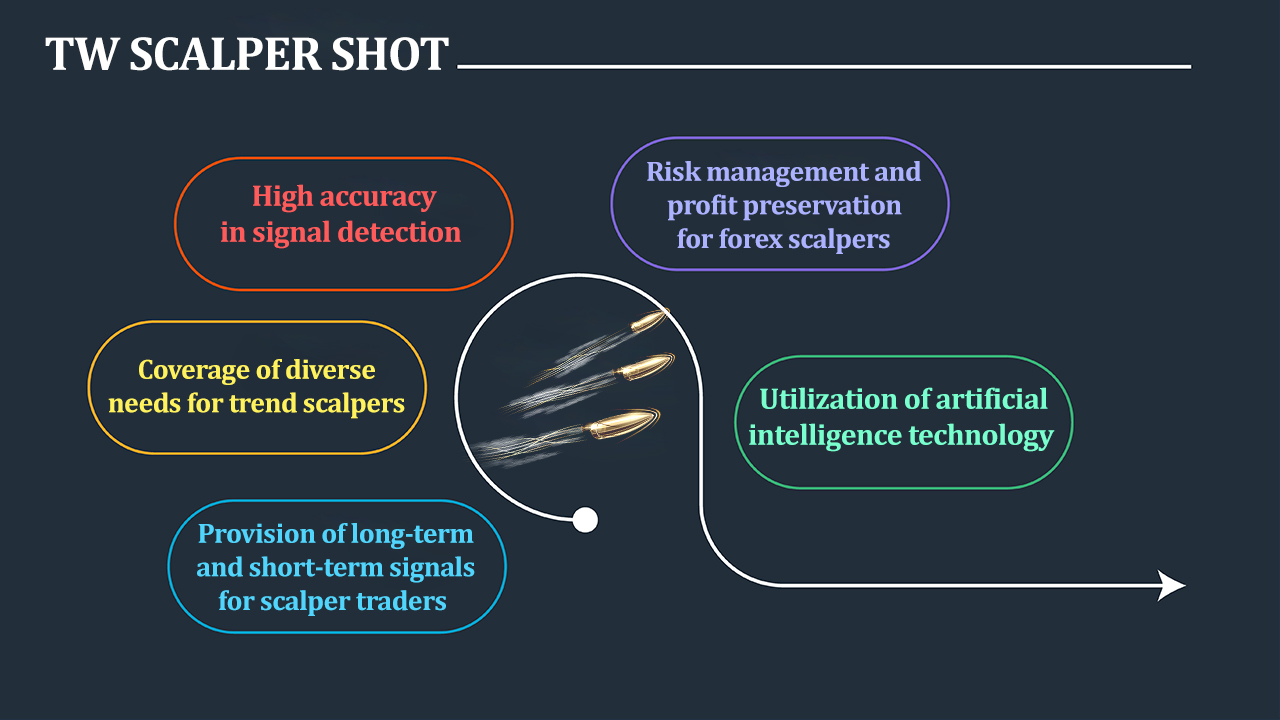 TW SCALPER SHOT

High accuracy in signal detection

Risk management and profit preservation for forex scalpers

Coverage of diverse needs for trend scalpers

Utilization of artificial intelligence technology

Provision of long-term and short-term signals for scalper traders